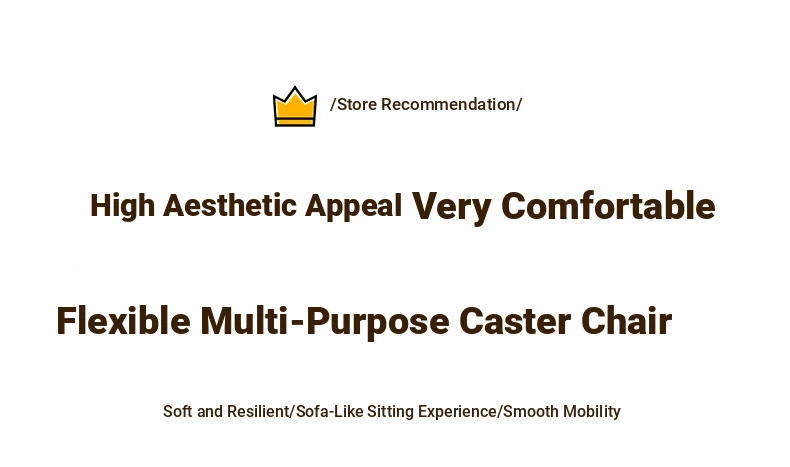 /Store Recommendation/

High Aesthetic Appeal Very Comfortable

Flexible Multi-Purpose Caster Chair

Soft and Resilient/Sofa-Like Sitting Experience/Smooth Mobility